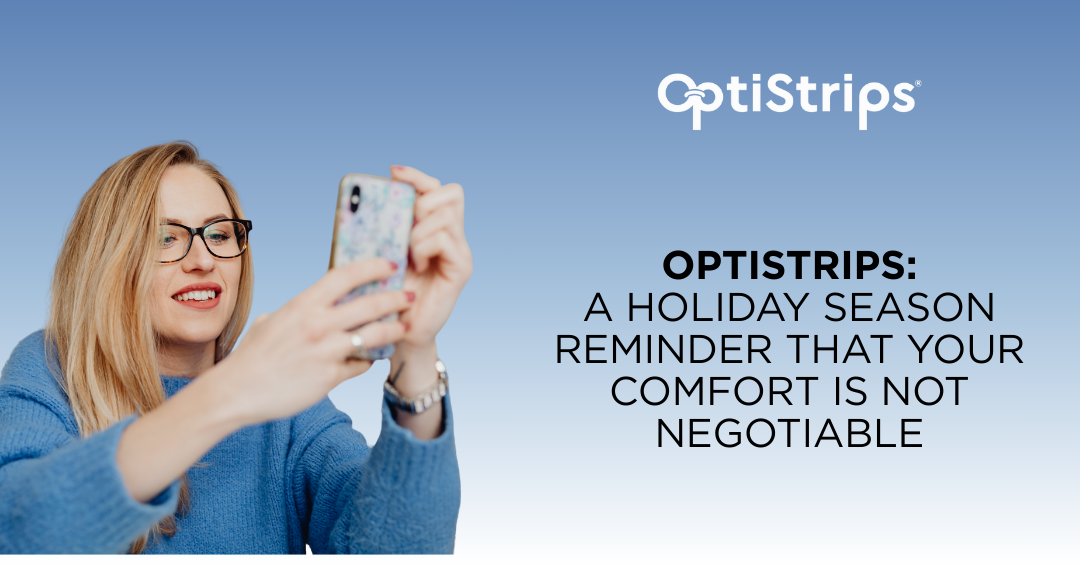 OptiStrips®

OPTISTRIPS:
A HOLIDAY SEASON REMINDER THAT YOUR COMFORT IS NOT NEGOTIABLE